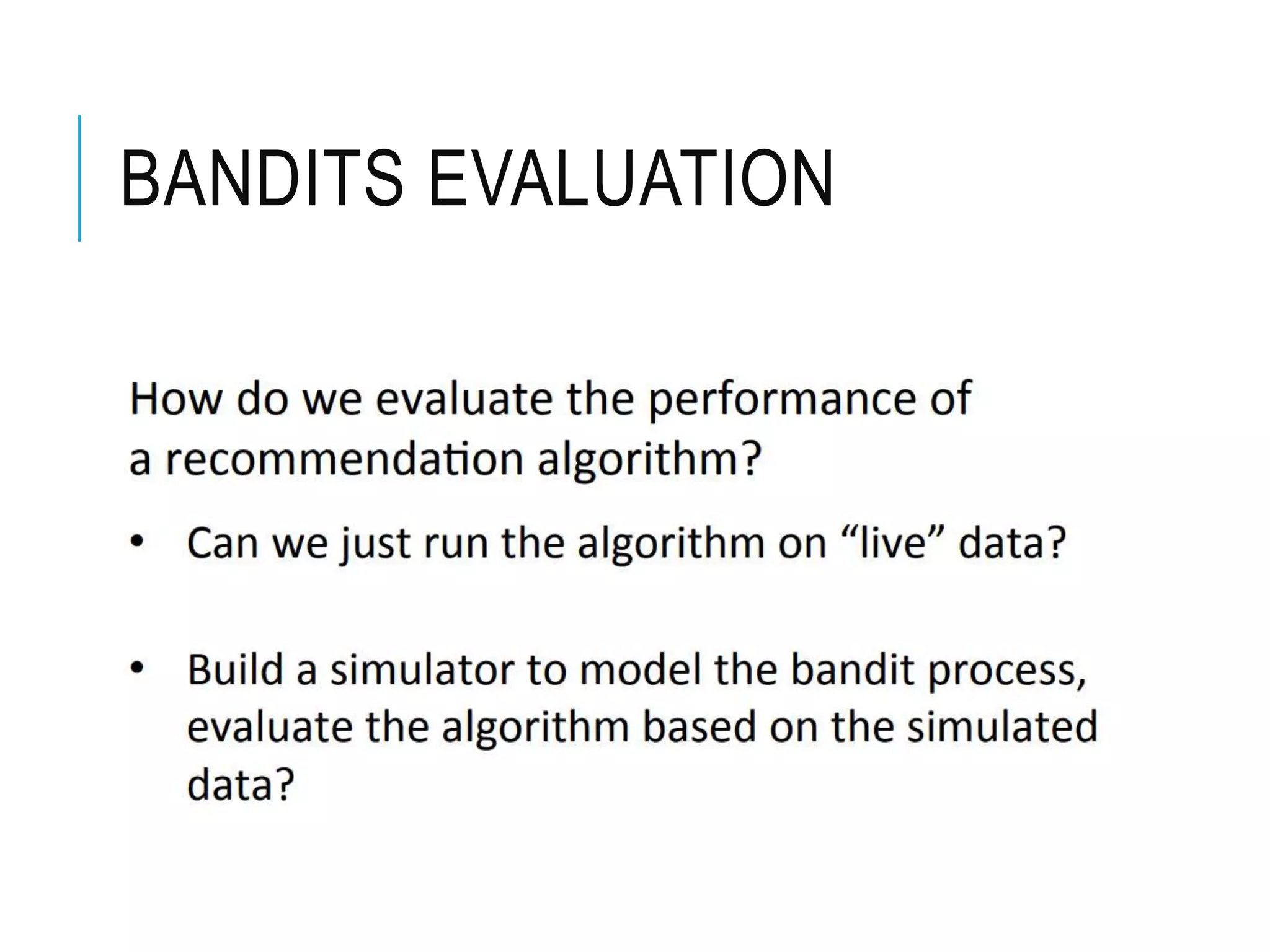 BANDITS EVALUATION

How do we evaluate the performance of a recommendation algorithm?

• Can we just run the algorithm on “live” data?

• Build a simulator to model the bandit process, evaluate the algorithm based on the simulated data?